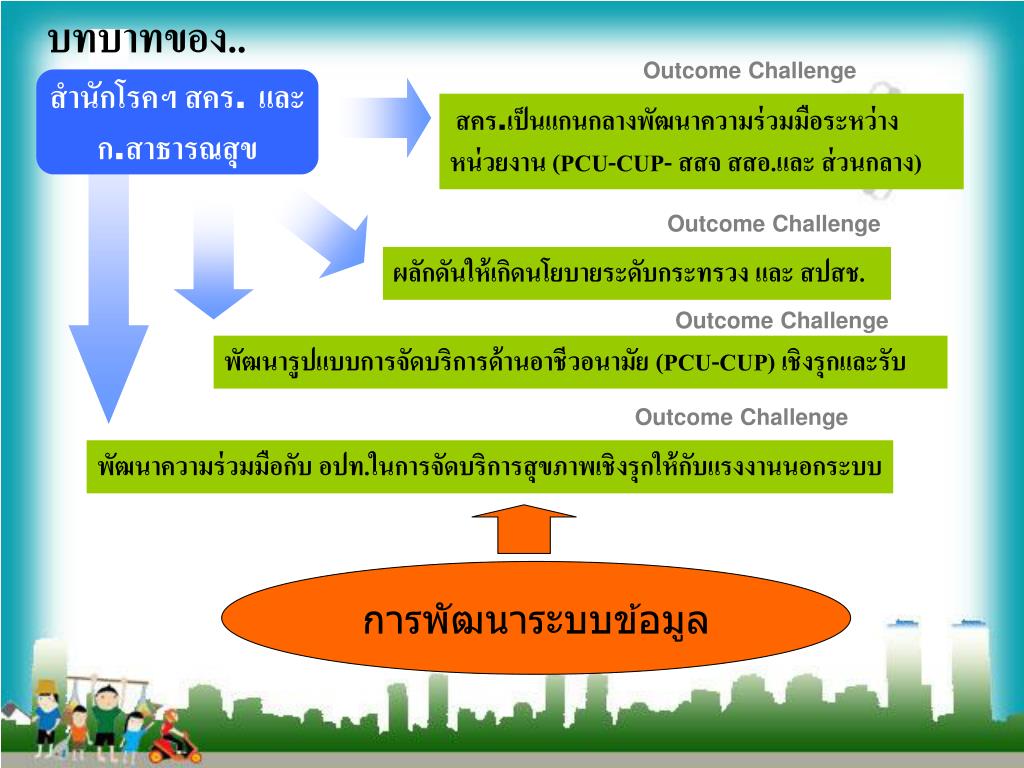 บทบาทของ..

สำนักโรคฯ สคร. และ ก.สาธารณสุข

Outcome Challenge

สคร.เป็นแกนกลางพัฒนาความร่วมมือระหว่างหน่วยงาน (PCU-CUP- สสจ สสอ.และ ส่วนกลาง)

Outcome Challenge

ผลักดันให้เกิดนโยบายระดับกระทรวง และ สปสช.

Outcome Challenge

พัฒนารูปแบบการจัดบริการด้านอาชีวอนามัย (PCU-CUP) เชิงรุกและรับ

Outcome Challenge

พัฒนาความร่วมมือกับ อปท.ในการจัดบริการสุขภาพเชิงรุกให้กับแรงงานนอกระบบ

การพัฒนาระบบข้อมูล